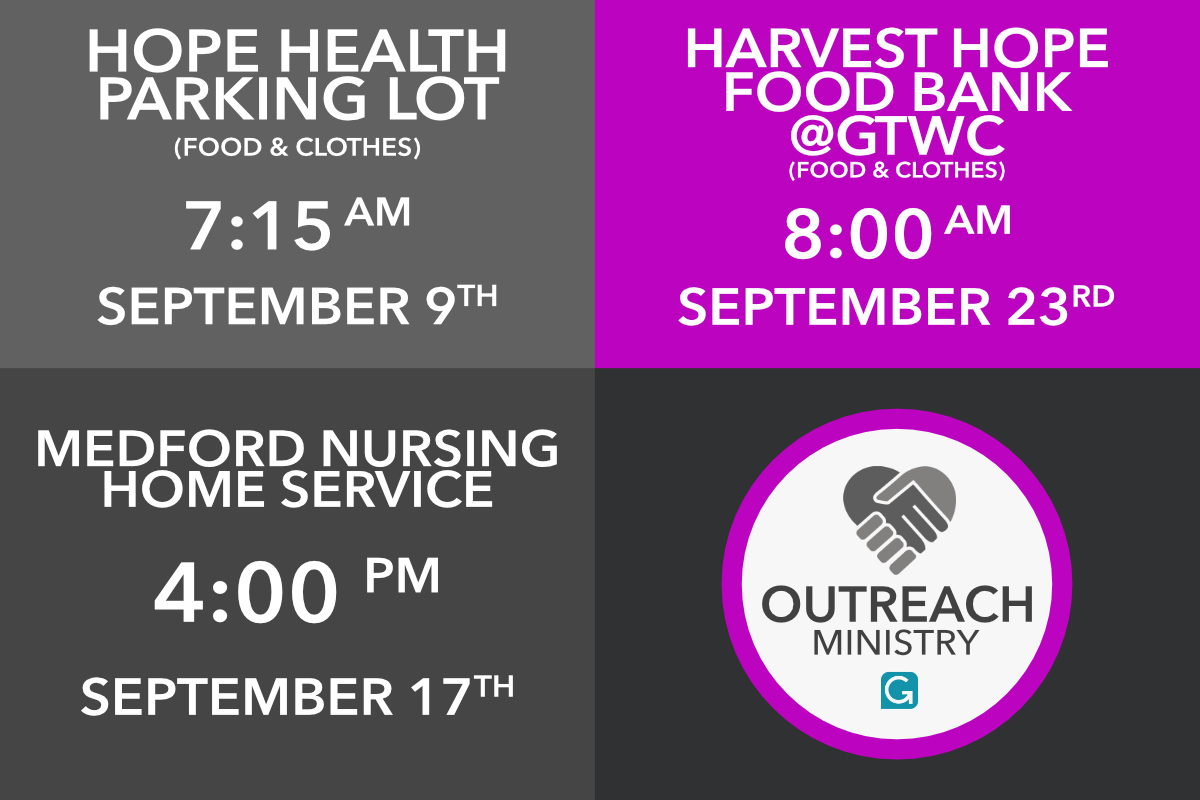 HOPE HEALTH PARKING LOT
(FOOD & CLOTHES)
7:15 AM
SEPTEMBER 9TH

HARVEST HOPE FOOD BANK @GTWC
(FOOD & CLOTHES)
8:00 AM
SEPTEMBER 23RD

MEDFORD NURSING HOME SERVICE
4:00 PM
SEPTEMBER 17TH

OUTREACH
MINISTRY
G